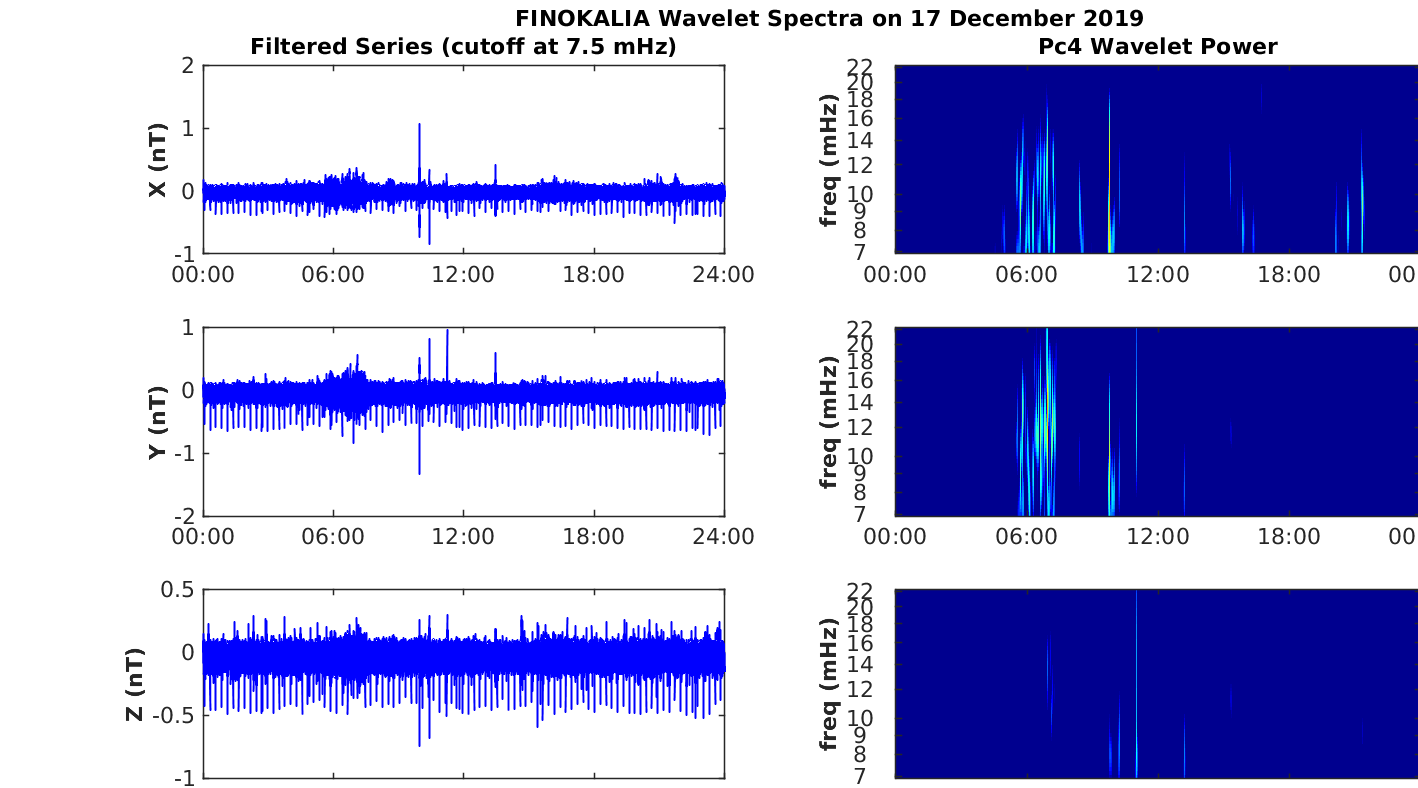 FINOKALIA Wavelet Spectra on 17 December 2019

Filtered Series (cutoff at 7.5 mHz)

X (nT)
2
1
0
-1
00:00 06:00 12:00 18:00 24:00

Y (nT)
1
0
-1
-2
00:00 06:00 12:00 18:00 24:00

Z (nT)
0.5
0
-0.5
-1

Pc4 Wavelet Power

freq (mHz)
22
20
18
16
14
12
10
9
8
7
00:00 06:00 12:00 18:00 00

freq (mHz)
22
20
18
16
14
12
10
9
8
7
00:00 06:00 12:00 18:00 00

freq (mHz)
22
20
18
16
14
12
10
9
8
7